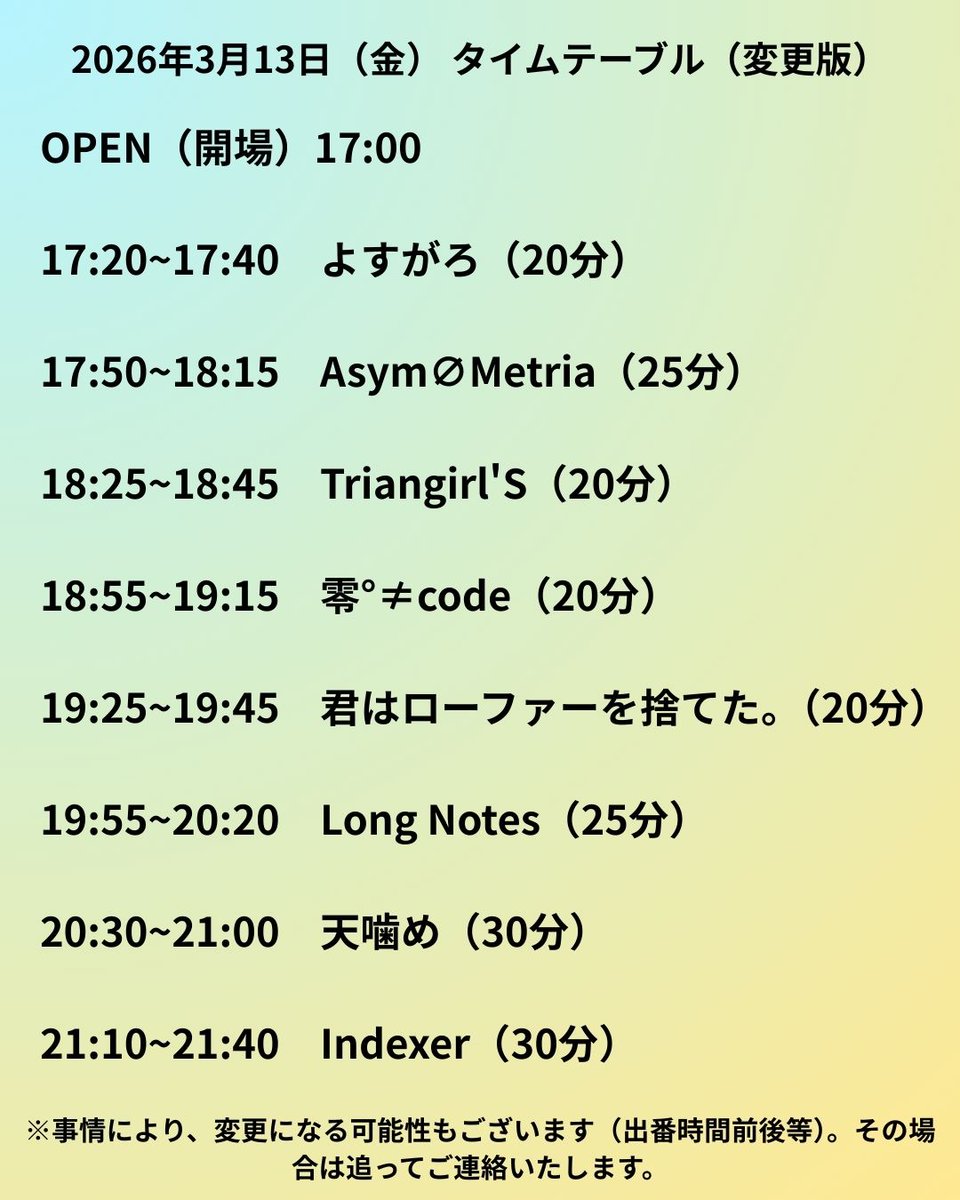 2026年3月13日（金） タイムテーブル（変更版）

OPEN（開場）17:00

17:20~17:40　よすがろ（20分）

17:50~18:15　Asym∅Metria（25分）

18:25~18:45　Triangirl'S（20分）

18:55~19:15　零°≠code（20分）

19:25~19:45　君はローファーを捨てた。（20分）

19:55~20:20　Long Notes（25分）

20:30~21:00　天噛め（30分）

21:10~21:40　Indexer（30分）

※事情により、変更になる可能性もございます（出番時間前後等）。その場合は追ってご連絡いたします。